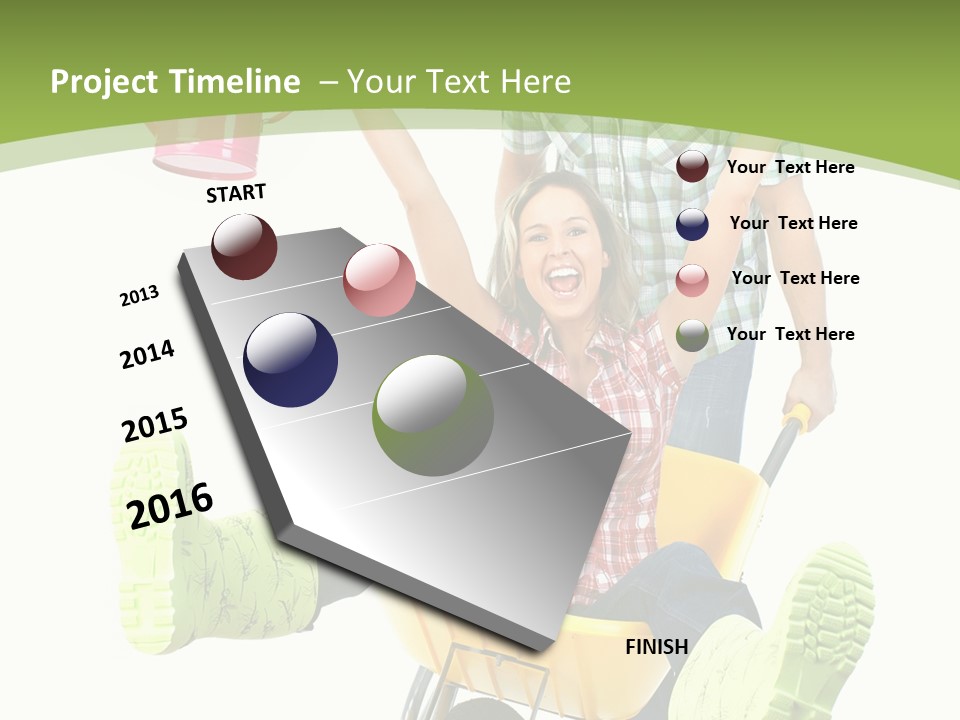 Project Timeline – Your Text Here

START

2013

2014

2015

2016

FINISH

Your Text Here

Your Text Here

Your Text Here

Your Text Here